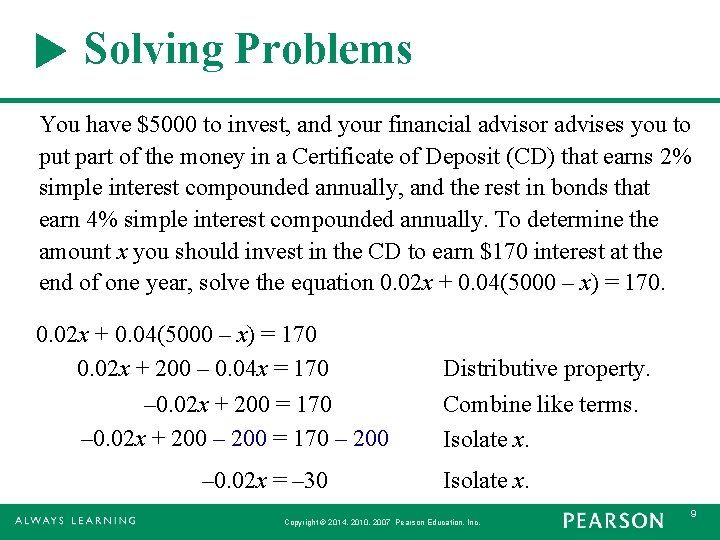 Solving Problems

You have \$5000 to invest, and your financial advisor advises you to put part of the money in a Certificate of Deposit (CD) that earns 2% simple interest compounded annually, and the rest in bonds that earn 4% simple interest compounded annually. To determine the amount $x$ you should invest in the CD to earn \$170 interest at the end of one year, solve the equation $0.02x + 0.04(5000 - x) = 170$.

$0.02x + 0.04(5000 - x) = 170$

$0.02x + 200 - 0.04x = 170$ Distributive property.

$-0.02x + 200 = 170$ Combine like terms.

$-0.02x + 200 - 200 = 170 - 200$ Isolate $x$.

$-0.02x = -30$ Isolate $x$.

ALWAYS LEARNING Copyright © 2014, 2010, 2007 Pearson Education, Inc. PEARSON 9